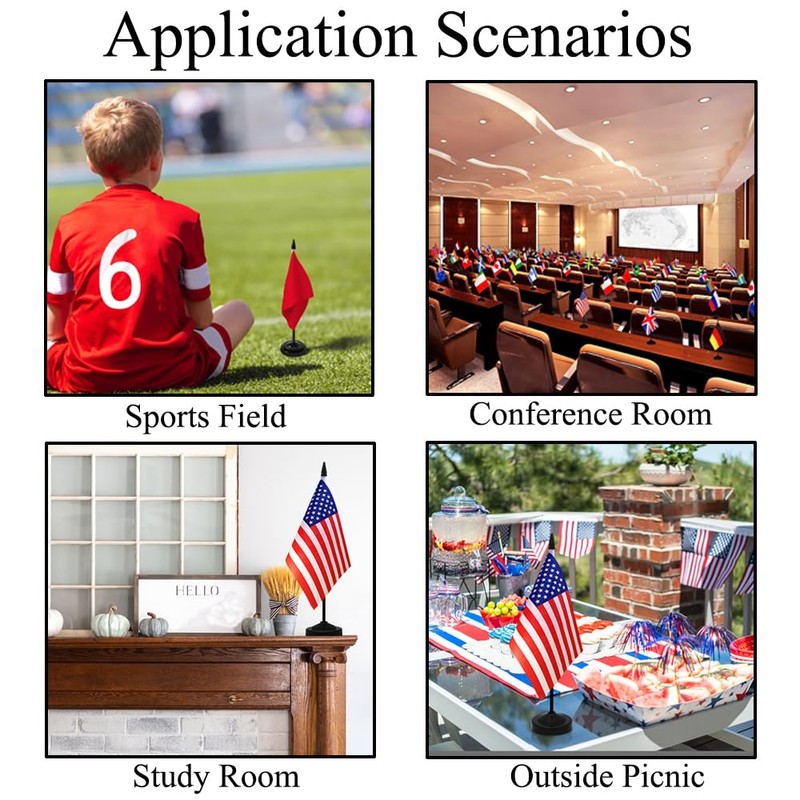 Application Scenarios

6

Sports Field

Conference Room

HELLO

Study Room

Outside Picnic